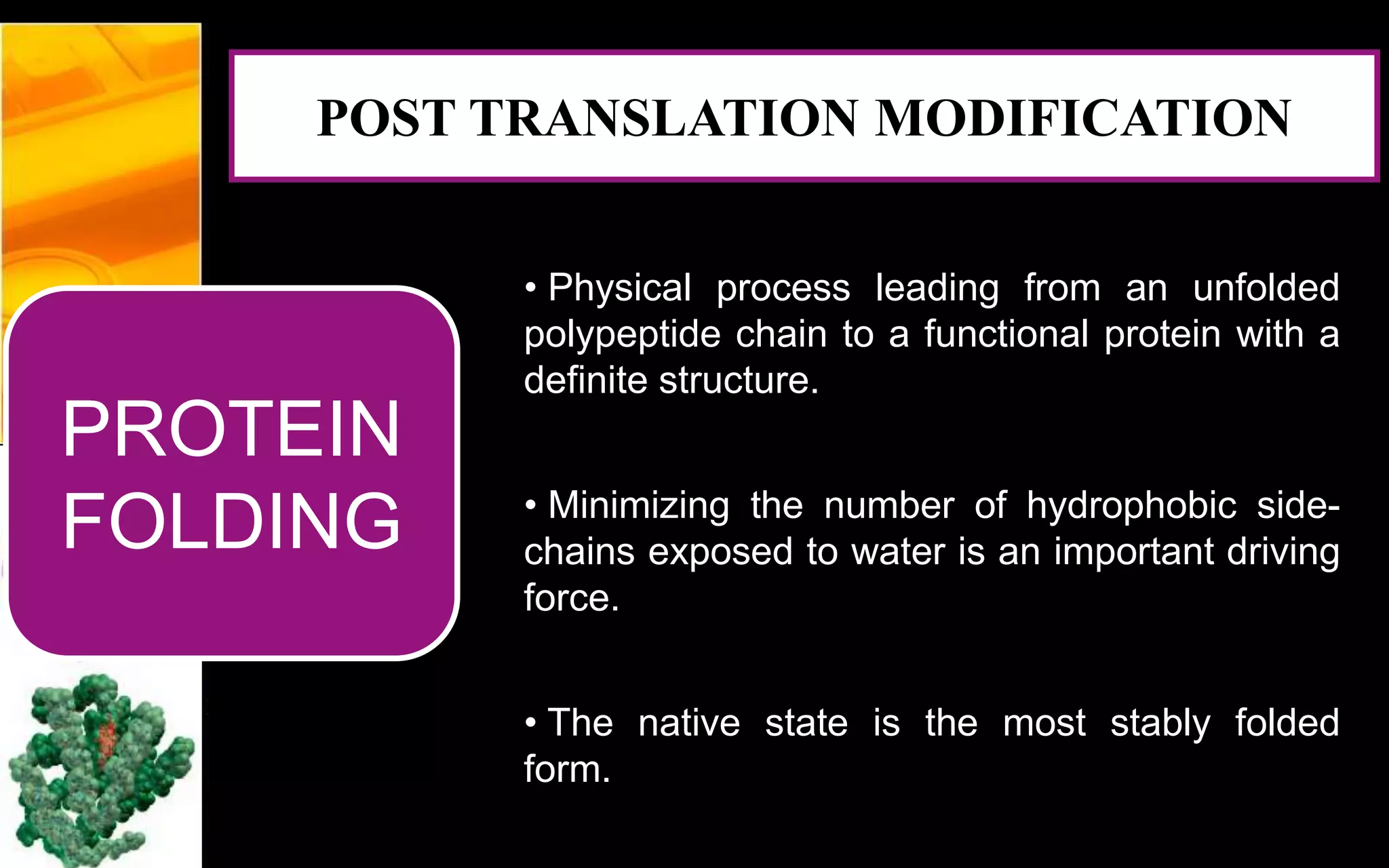 POST TRANSLATION MODIFICATION

PROTEIN FOLDING

• Physical process leading from an unfolded polypeptide chain to a functional protein with a definite structure.

• Minimizing the number of hydrophobic side-chains exposed to water is an important driving force.

• The native state is the most stably folded form.